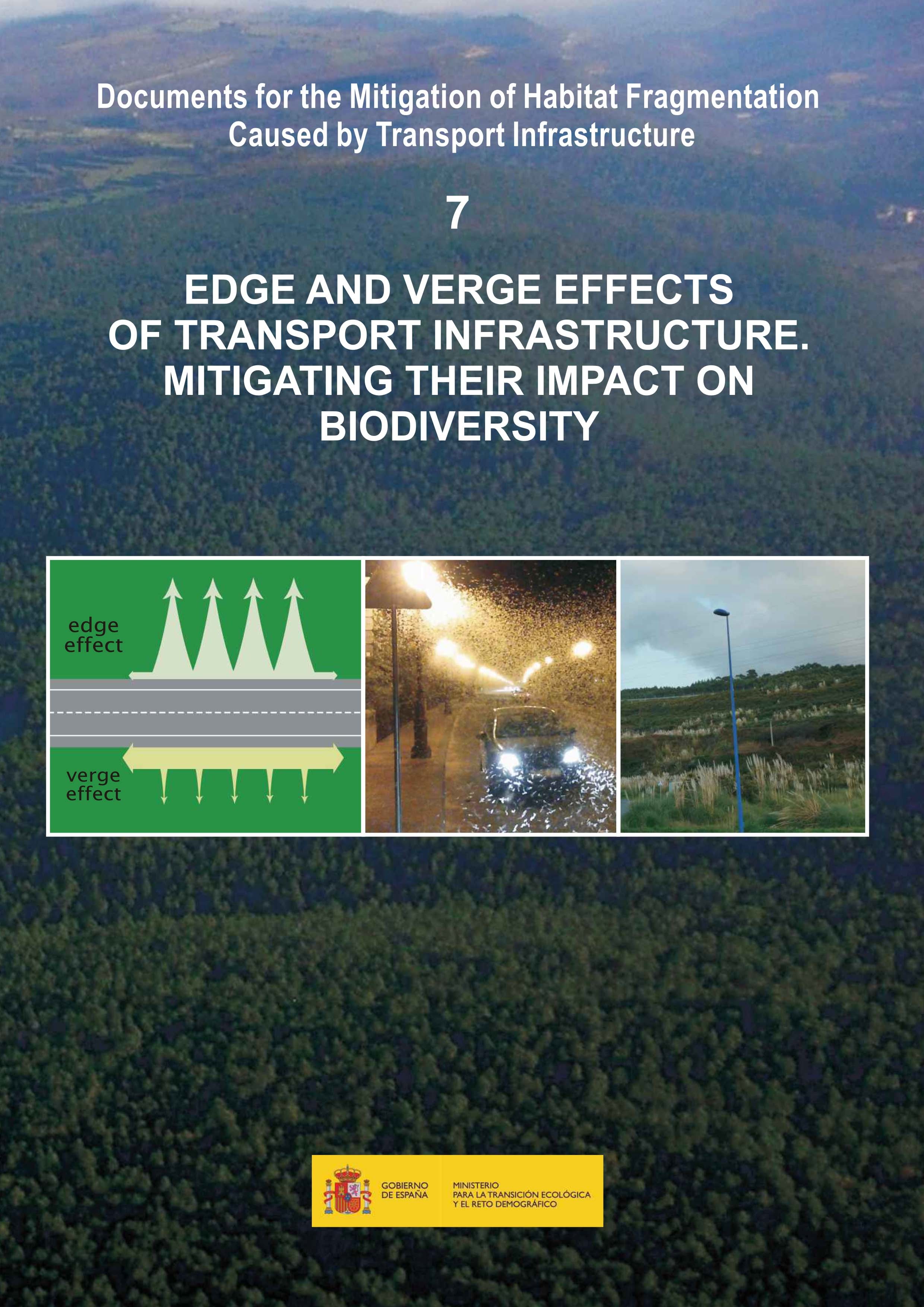 Documents for the Mitigation of Habitat Fragmentation Caused by Transport Infrastructure

7

EDGE AND VERGE EFFECTS OF TRANSPORT INFRASTRUCTURE. MITIGATING THEIR IMPACT ON BIODIVERSITY

edge effect

verge effect

GOBIERNO DE ESPAÑA

MINISTERIO PARA LA TRANSICIÓN ECOLÓGICA Y EL RETO DEMOGRÁFICO